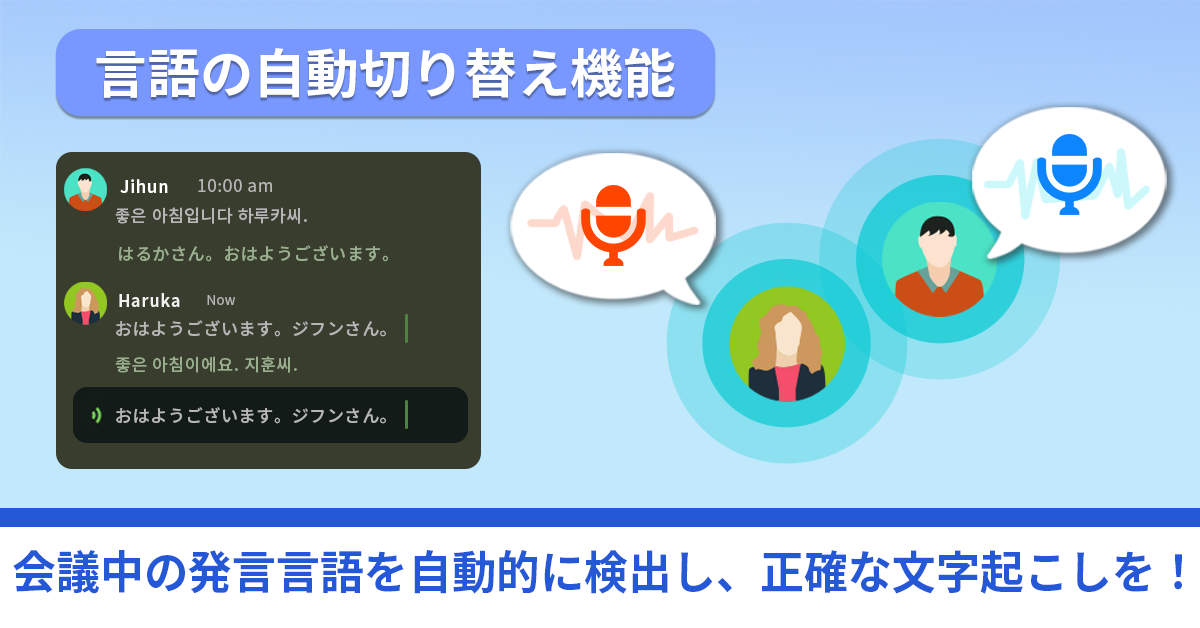 言語の自動切り替え機能

Jihun 10:00 am
좋은 아침입니다 하루카씨.

はるかさん。おはようございます。

Haruka Now
おはようございます。ジフンさん。

좋은 아침이에요. 지훈씨.

おはようございます。ジフンさん。

会議中の発言言語を自動的に検出し、正確な文字起こしを！